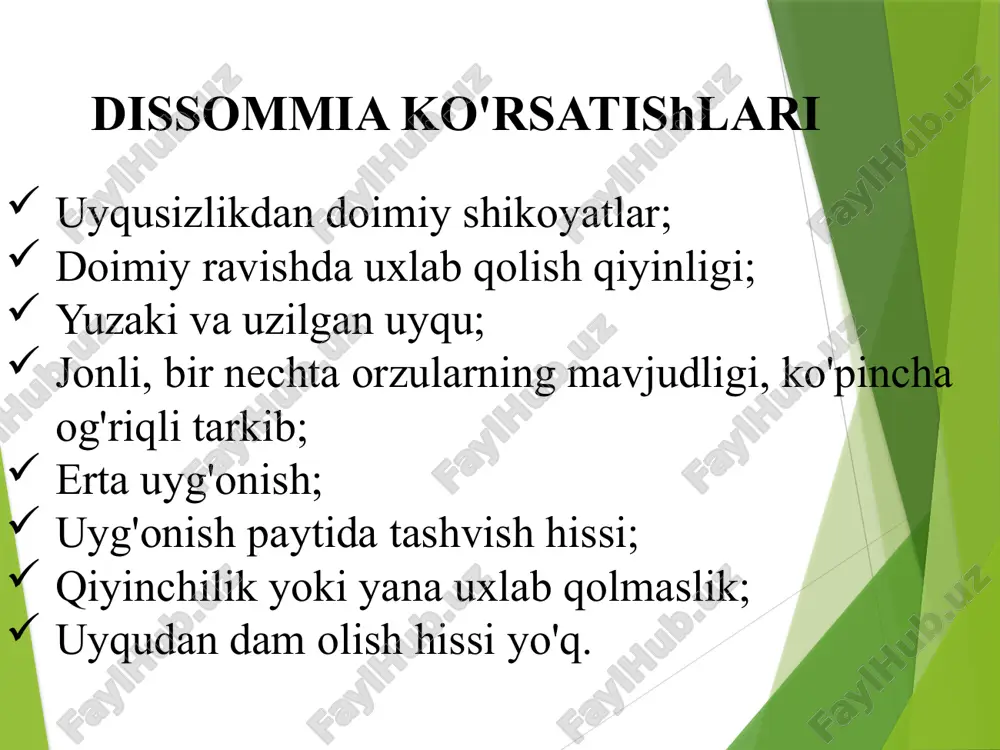 DISSOMMIA KO'RSATIShLARI

✓ Uyqusizlikdan doimiy shikoyatlar;
✓ Doimiy ravishda uxlab qolish qiyinligi;
✓ Yuzaki va uzilgan uyqu;
✓ Jonli, bir nechta orzularning mavjudligi, ko'pincha og'riqli tarkib;
✓ Erta uyg'onish;
✓ Uyg'onish paytida tashvish hissi;
✓ Qiyinchilik yoki yana uxlab qolmaslik;
✓ Uyqudan dam olish hissi yo'q.

FaylHub.uz